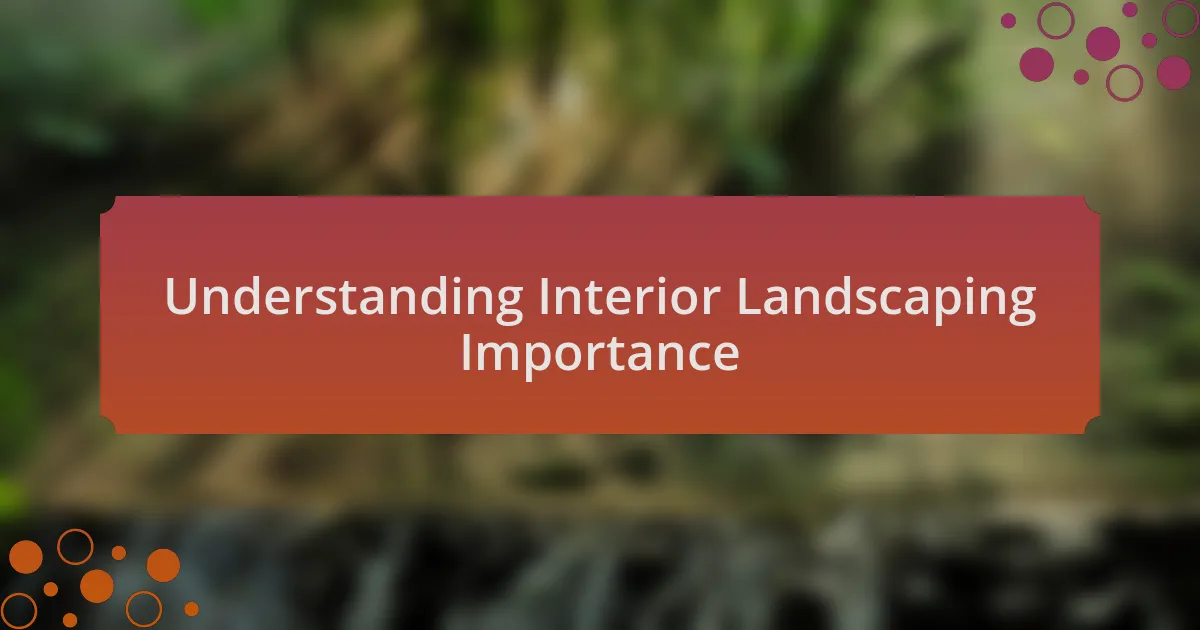 Understanding Interior Landscaping Importance